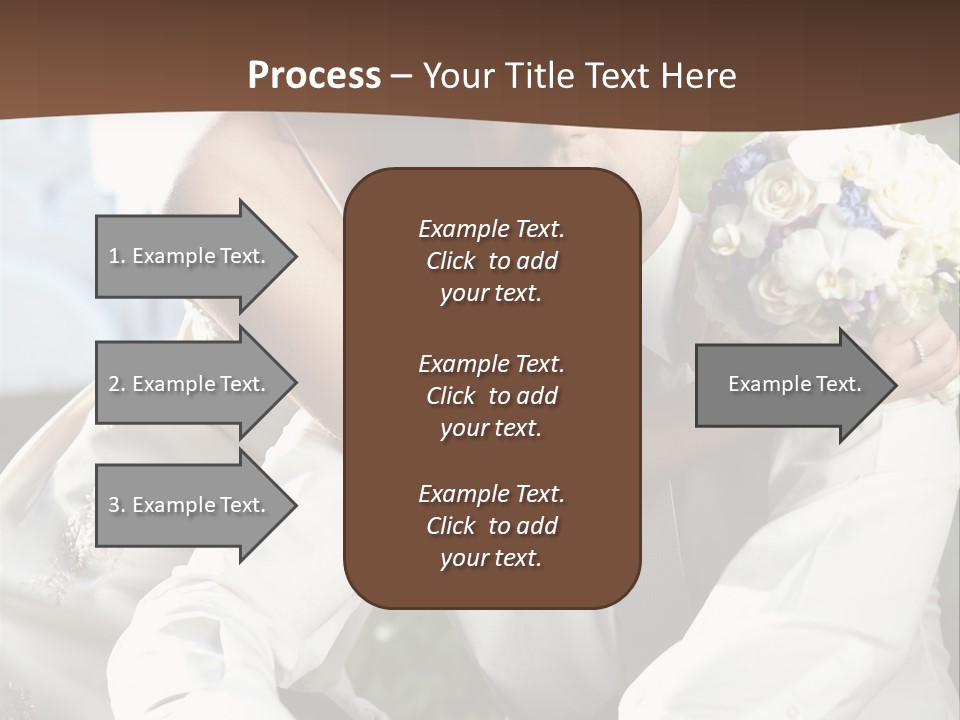 Process – Your Title Text Here

1. Example Text.

2. Example Text.

3. Example Text.

Example Text. Click to add your text.

Example Text. Click to add your text.

Example Text. Click to add your text.

Example Text.